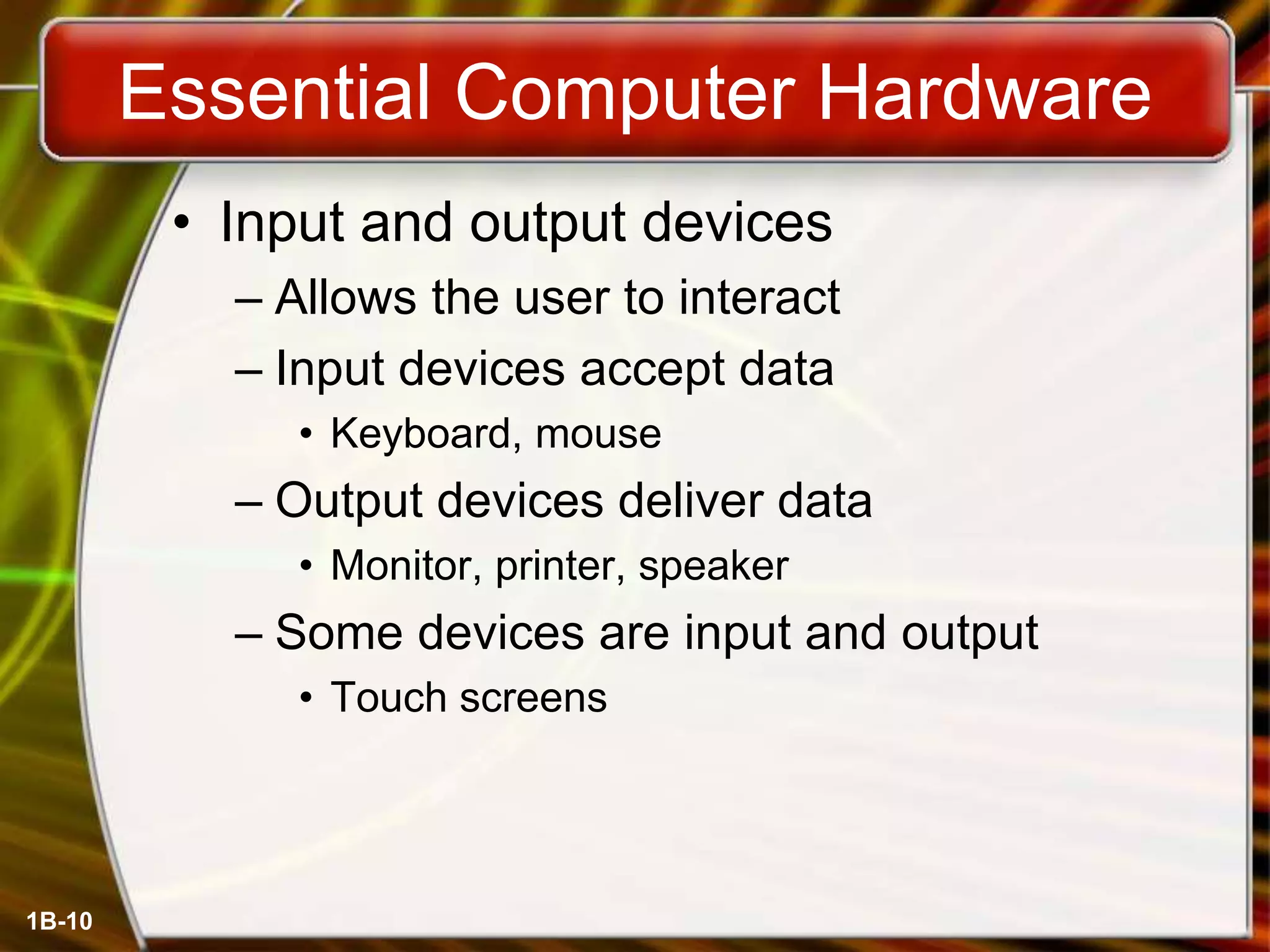 Essential Computer Hardware

• Input and output devices
– Allows the user to interact
– Input devices accept data
• Keyboard, mouse
– Output devices deliver data
• Monitor, printer, speaker
– Some devices are input and output
• Touch screens

1B-10